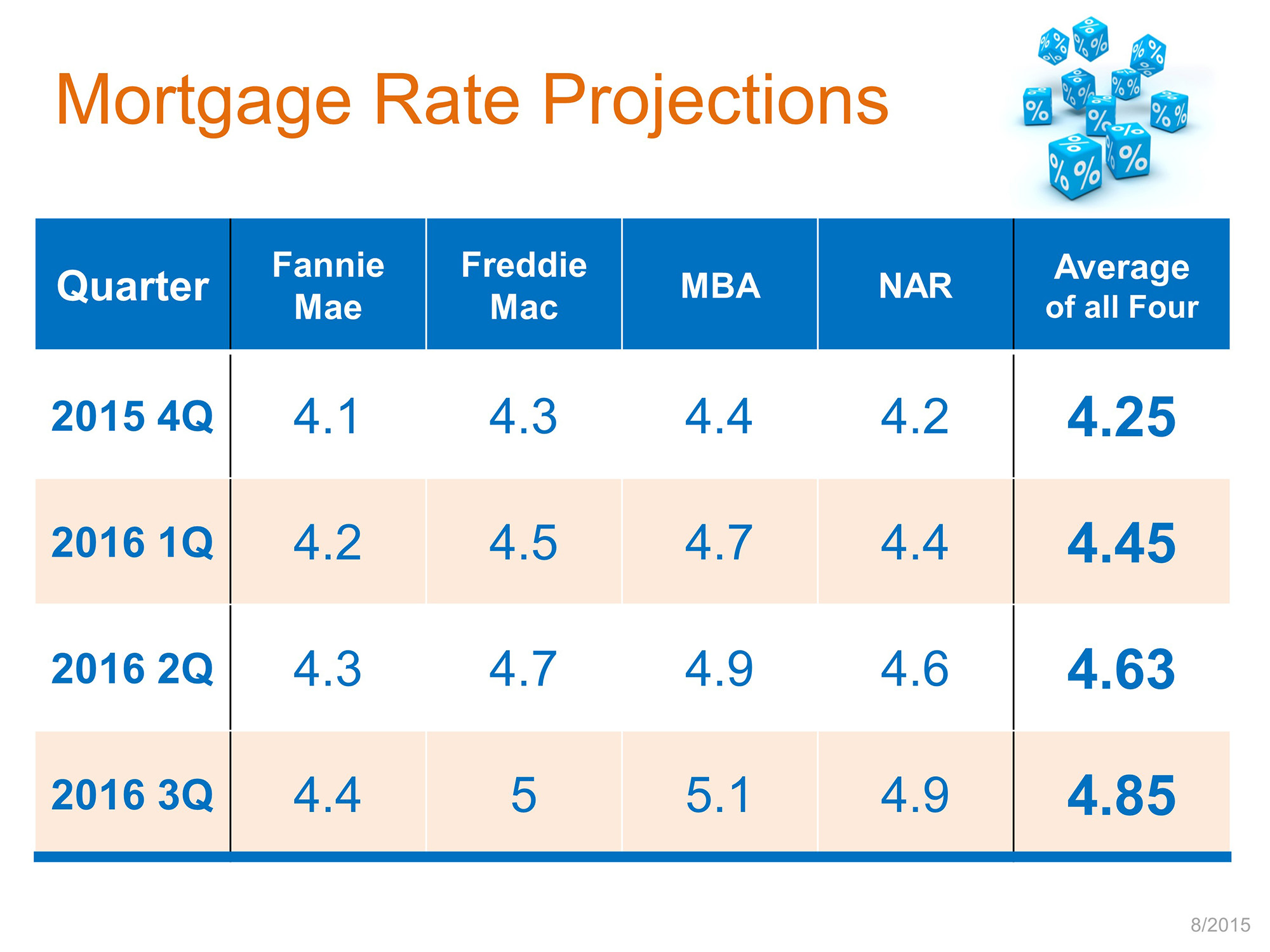 Mortgage Rate Projections

| Quarter | Fannie Mae | Freddie Mac | MBA | NAR | Average of all Four |
|---|---|---|---|---|---|
| 2015 4Q | 4.1 | 4.3 | 4.4 | 4.2 | 4.25 |
| 2016 1Q | 4.2 | 4.5 | 4.7 | 4.4 | 4.45 |
| 2016 2Q | 4.3 | 4.7 | 4.9 | 4.6 | 4.63 |
| 2016 3Q | 4.4 | 5 | 5.1 | 4.9 | 4.85 |

8/2015